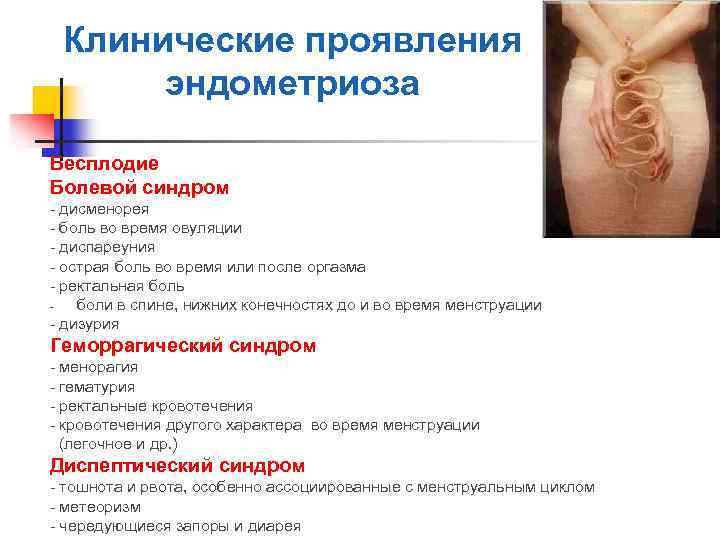 Клинические проявления эндометриоза

Бесплодие
Болевой синдром
- дисменорея
- боль во время овуляции
- диспареуния
- острая боль во время или после оргазма
- ректальная боль
- боли в спине, нижних конечностях до и во время менструации
- дизурия
Геморрагический синдром
- менорагия
- гематурия
- ректальные кровотечения
- кровотечения другого характера во время менструации (легочное и др.)
Диспептический синдром
- тошнота и рвота, особенно ассоциированные с менструальным циклом
- метеоризм
- чередующиеся запоры и диарея